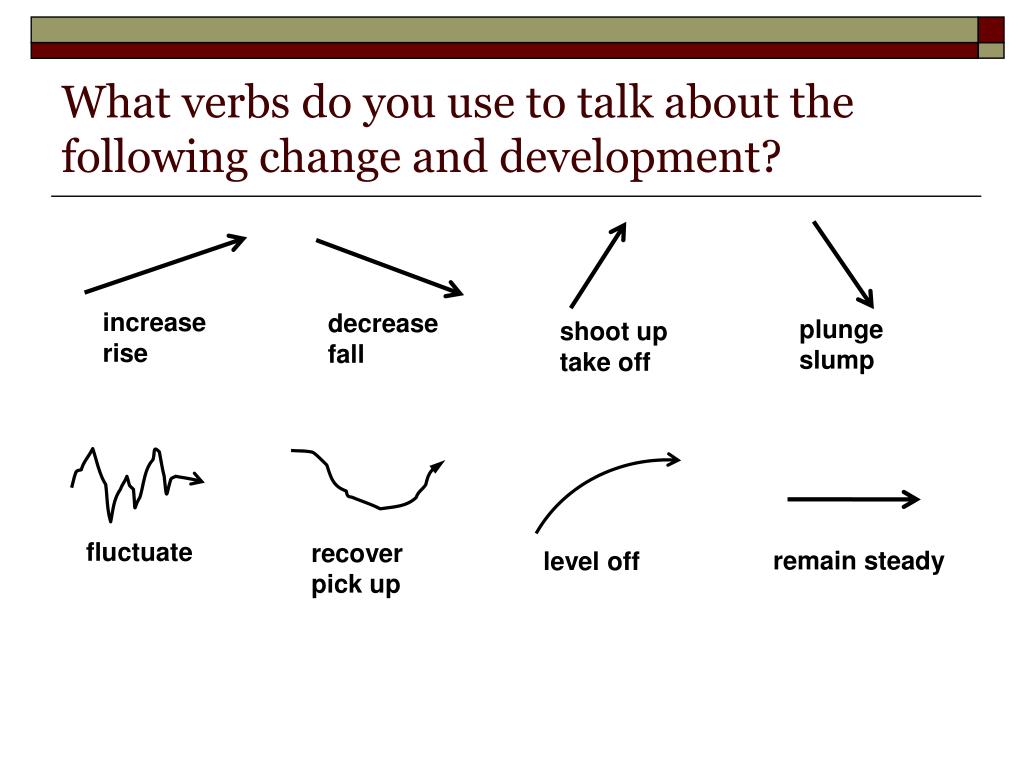 What verbs do you use to talk about the following change and development?

increase
rise

decrease
fall

shoot up
take off

plunge
slump

fluctuate

recover
pick up

level off

remain steady